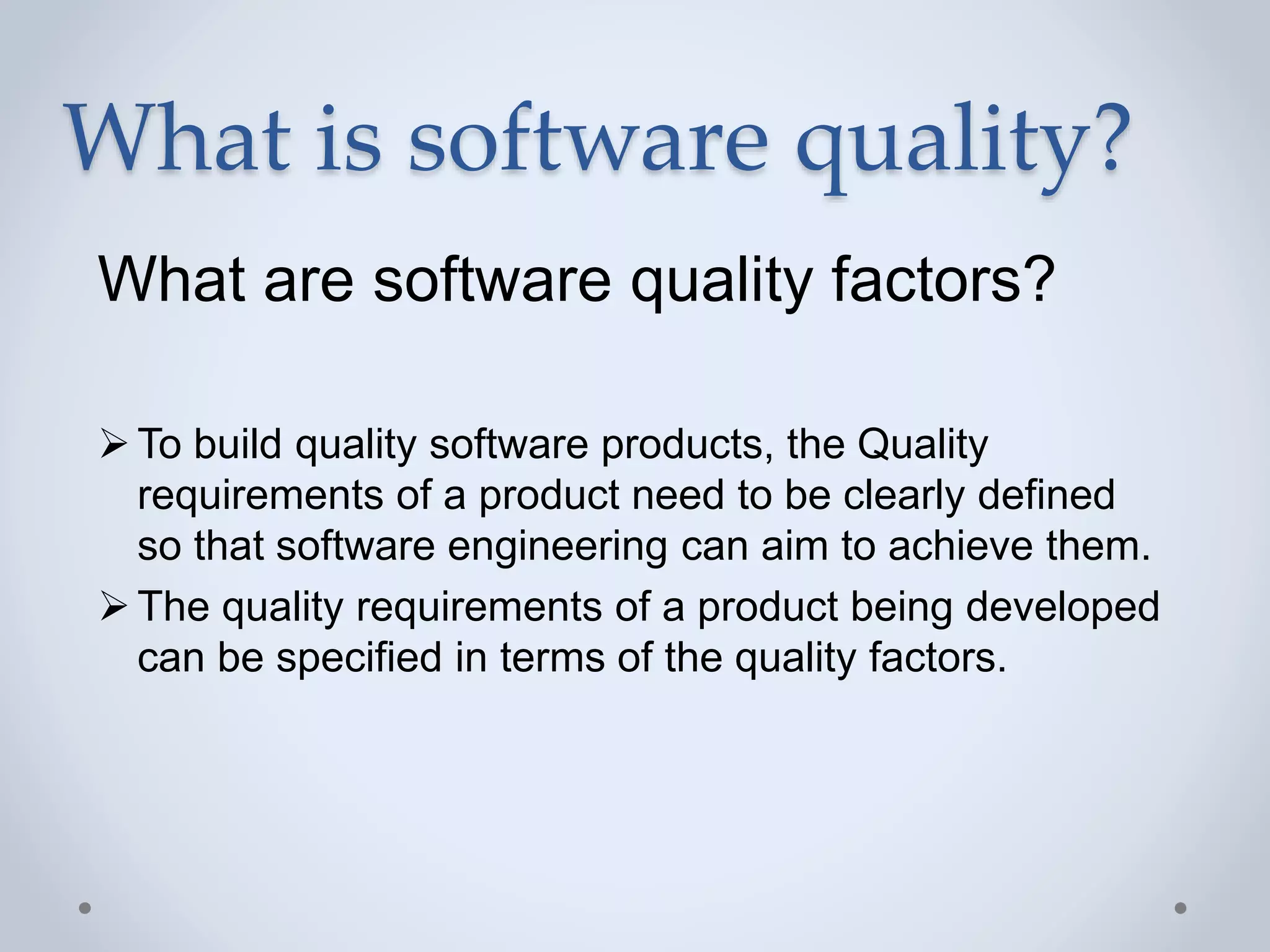 What is software quality?

What are software quality factors?

➢ To build quality software products, the Quality requirements of a product need to be clearly defined so that software engineering can aim to achieve them.

➢ The quality requirements of a product being developed can be specified in terms of the quality factors.